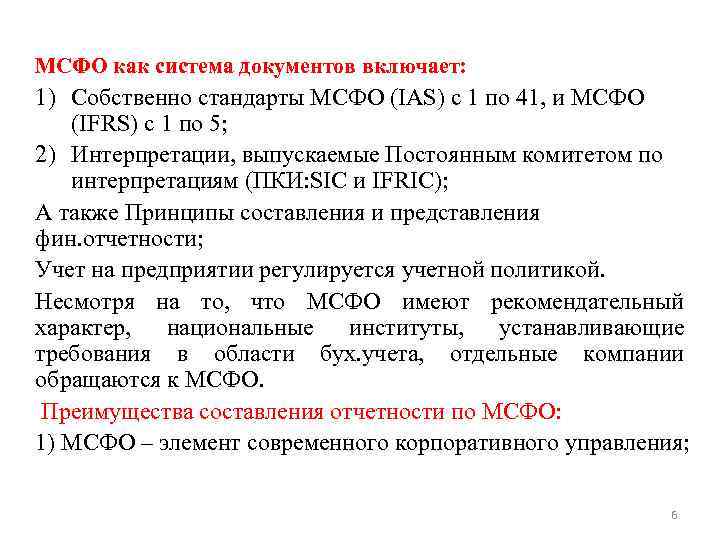 МСФО как система документов включает:

1) Собственно стандарты МСФО (IAS) с 1 по 41, и МСФО (IFRS) с 1 по 5;

2) Интерпретации, выпускаемые Постоянным комитетом по интерпретациям (ПКИ:SIC и IFRIC);

А также Принципы составления и представления фин.отчетности;

Учет на предприятии регулируется учетной политикой.

Несмотря на то, что МСФО имеют рекомендательный характер, национальные институты, устанавливающие требования в области бух.учета, отдельные компании обращаются к МСФО.

Преимущества составления отчетности по МСФО:

1) МСФО – элемент современного корпоративного управления;

6